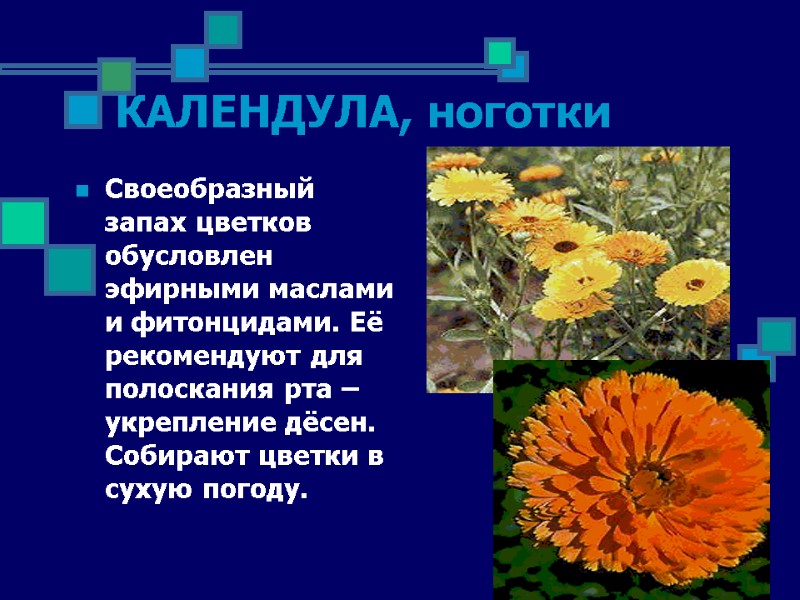 КАЛЕНДУЛА, ноготки

Своеобразный запах цветков обусловлен эфирными маслами и фитонцидами. Её рекомендуют для полоскания рта – укрепление дёсен. Собирают цветки в сухую погоду.